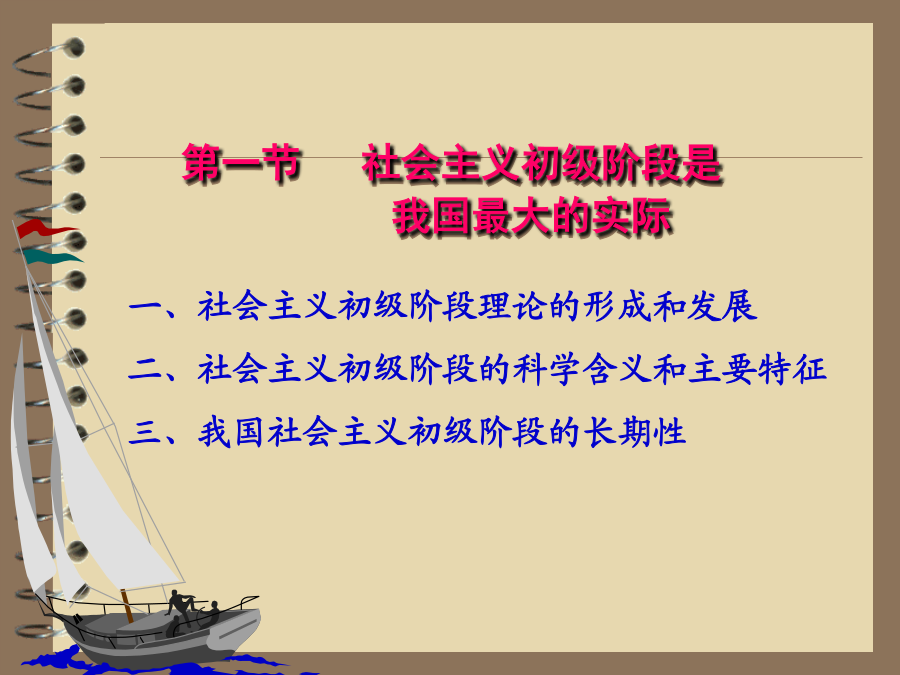 第一节　社会主义初级阶段是我国最大的实际

一、社会主义初级阶段理论的形成和发展

二、社会主义初级阶段的科学含义和主要特征

三、我国社会主义初级阶段的长期性